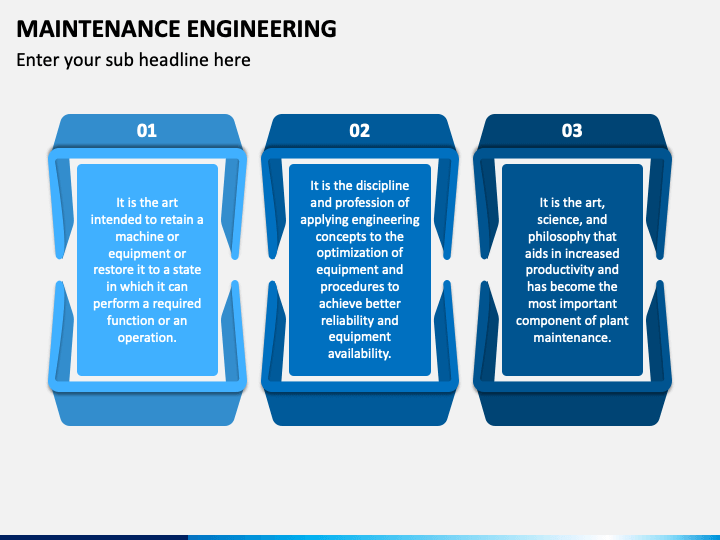 MAINTENANCE ENGINEERING

Enter your sub headline here

01

It is the art intended to retain a machine or equipment or restore it to a state in which it can perform a required function or an operation.

02

It is the discipline and profession of applying engineering concepts to the optimization of equipment and procedures to achieve better reliability and equipment availability.

03

It is the art, science, and philosophy that aids in increased productivity and has become the most important component of plant maintenance.